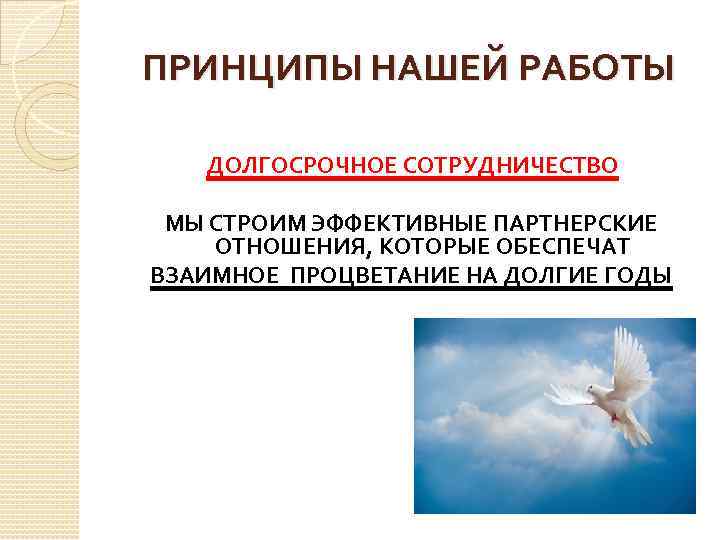 ПРИНЦИПЫ НАШЕЙ РАБОТЫ

ДОЛГОСРОЧНОЕ СОТРУДНИЧЕСТВО

МЫ СТРОИМ ЭФФЕКТИВНЫЕ ПАРТНЕРСКИЕ ОТНОШЕНИЯ, КОТОРЫЕ ОБЕСПЕЧАТ ВЗАИМНОЕ ПРОЦВЕТАНИЕ НА ДОЛГИЕ ГОДЫ